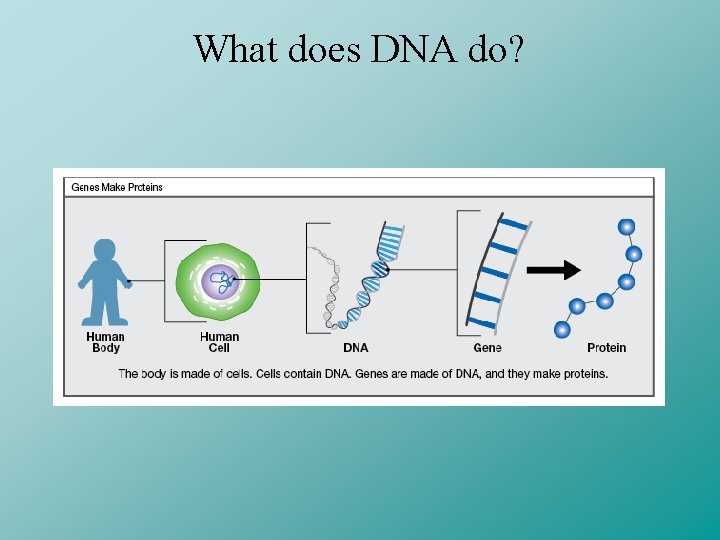 What does DNA do?

Genes Make Proteins

Human Body

Human Cell

DNA

Gene

Protein

The body is made of cells. Cells contain DNA. Genes are made of DNA, and they make proteins.